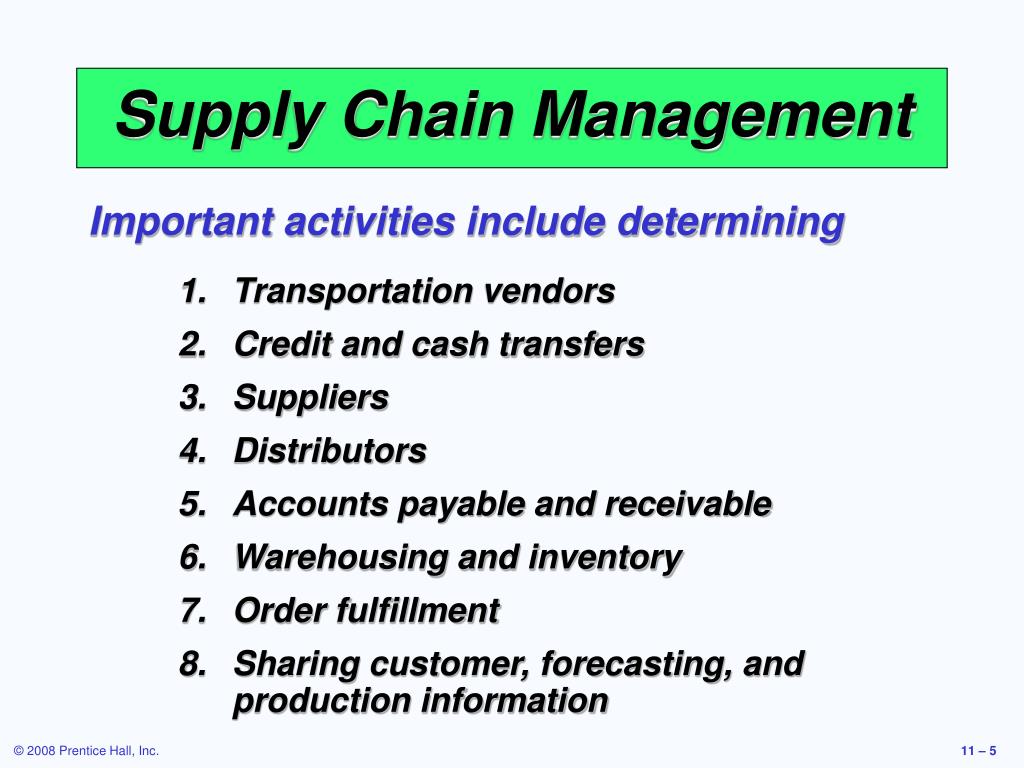 Supply Chain Management

Important activities include determining

1. Transportation vendors
2. Credit and cash transfers
3. Suppliers
4. Distributors
5. Accounts payable and receivable
6. Warehousing and inventory
7. Order fulfillment
8. Sharing customer, forecasting, and production information

© 2008 Prentice Hall, Inc.

11 – 5